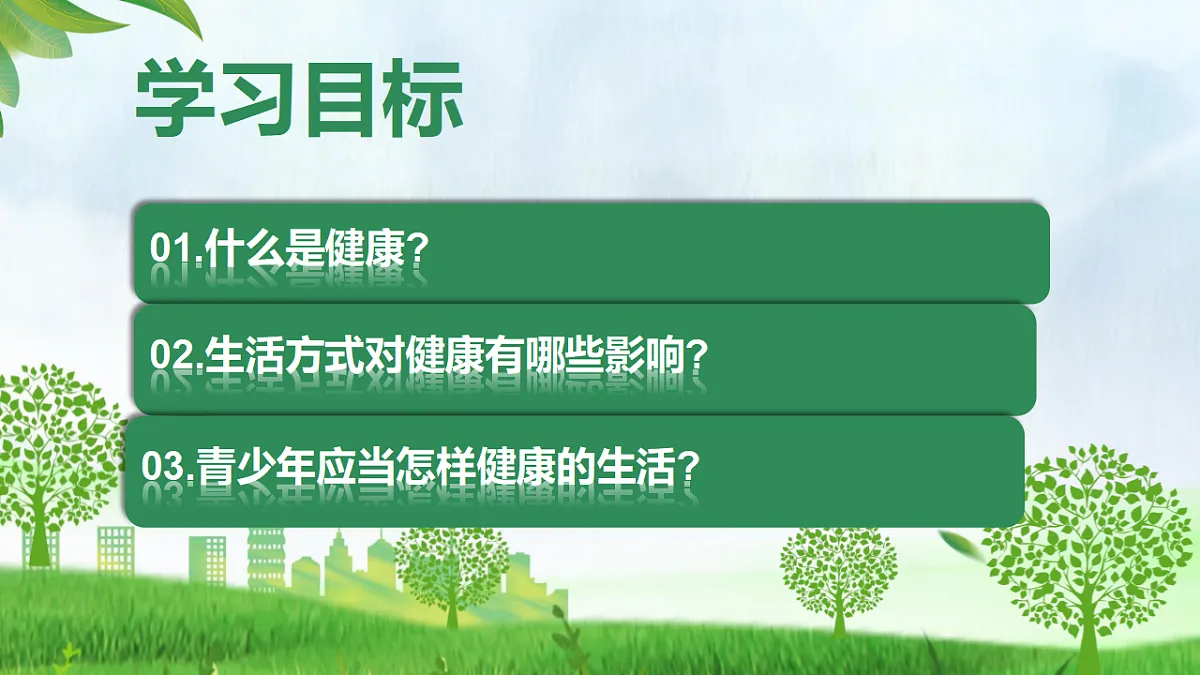 学习目标

01.什么是健康?

02.生活方式对健康有哪些影响?

03.青少年应当怎样健康的生活?